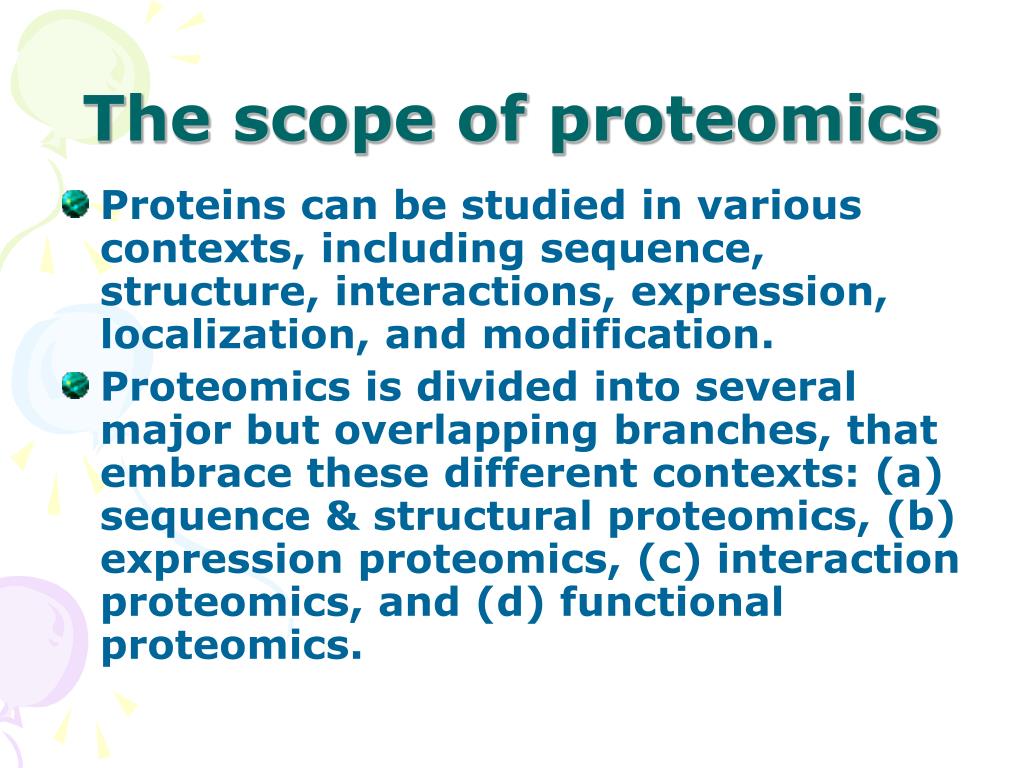 The scope of proteomics

Proteins can be studied in various contexts, including sequence, structure, interactions, expression, localization, and modification.

Proteomics is divided into several major but overlapping branches, that embrace these different contexts: (a) sequence & structural proteomics, (b) expression proteomics, (c) interaction proteomics, and (d) functional proteomics.